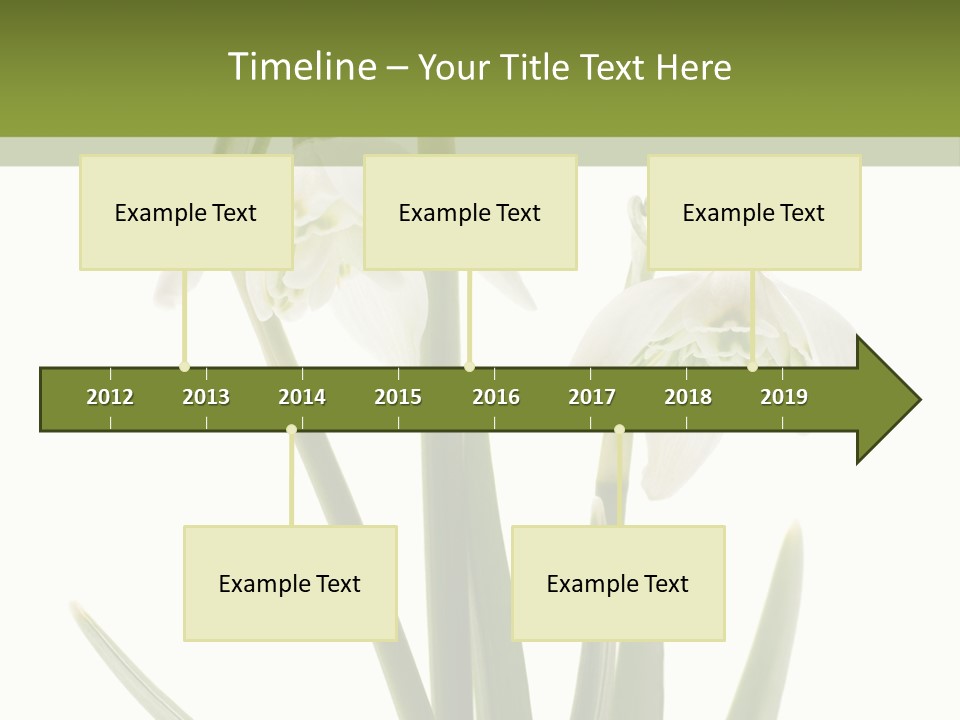 Timeline – Your Title Text Here

Example Text

Example Text

Example Text

2012 2013 2014 2015 2016 2017 2018 2019

Example Text

Example Text